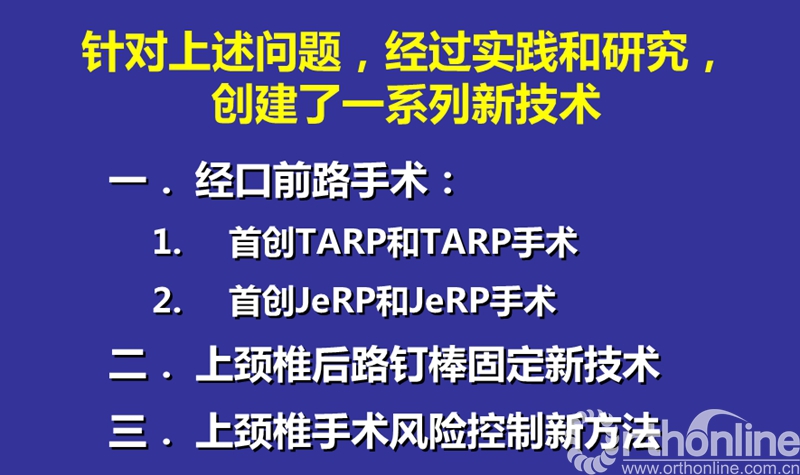 针对上述问题，经过实践和研究，创建了一系列新技术

一．经口前路手术：

1. 首创TARP和TARP手术

2. 首创JeRP和JeRP手术

二．上颈椎后路钉棒固定新技术

三．上颈椎手术风险控制新方法

Orthonline
www.orthonline.com.cn